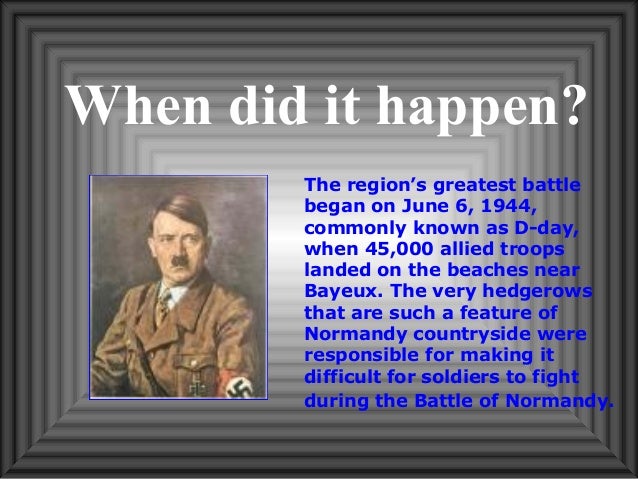 When did it happen?

The region's greatest battle began on June 6, 1944, commonly known as D-day, when 45,000 allied troops landed on the beaches near Bayeux. The very hedgerows that are such a feature of Normandy countryside were responsible for making it difficult for soldiers to fight during the Battle of Normandy.